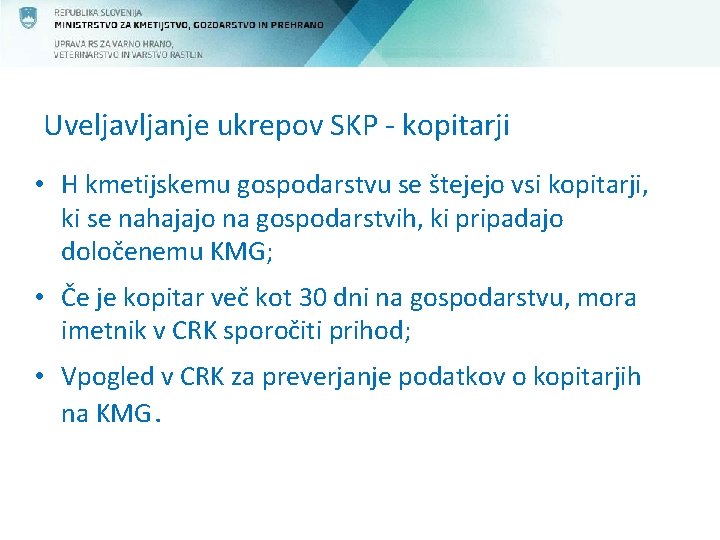 REPUBLIKA SLOVENIJA
MINISTRSTVO ZA KMETIJSTVO, GOZDARSTVO IN PREHRANO

UPRAVA RS ZA VARNO HRANO, VETERINARSTVO IN VARSTVO RASTLIN

Uveljavljanje ukrepov SKP - kopitarji

• H kmetijskemu gospodarstvu se štejejo vsi kopitarji, ki se nahajajo na gospodarstvih, ki pripadajo določenemu KMG;

• Če je kopitar več kot 30 dni na gospodarstvu, mora imetnik v CRK sporočiti prihod;

• Vpogled v CRK za preverjanje podatkov o kopitarjih na KMG.